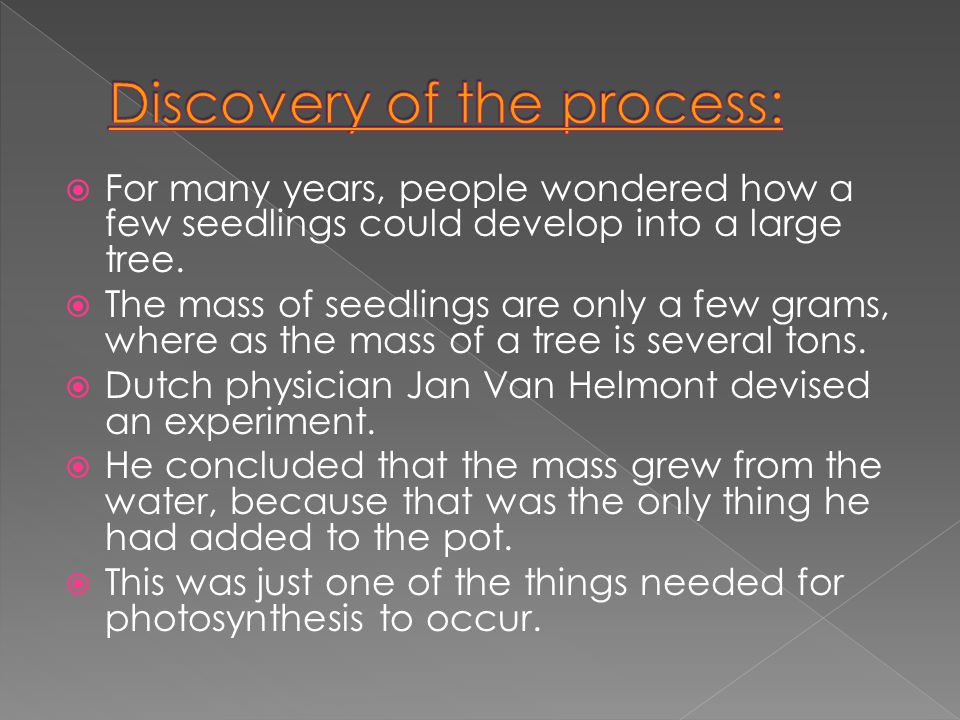 Discovery of the process:

For many years, people wondered how a few seedlings could develop into a large tree.

The mass of seedlings are only a few grams, where as the mass of a tree is several tons.

Dutch physician Jan Van Helmont devised an experiment.

He concluded that the mass grew from the water, because that was the only thing he had added to the pot.

This was just one of the things needed for photosynthesis to occur.